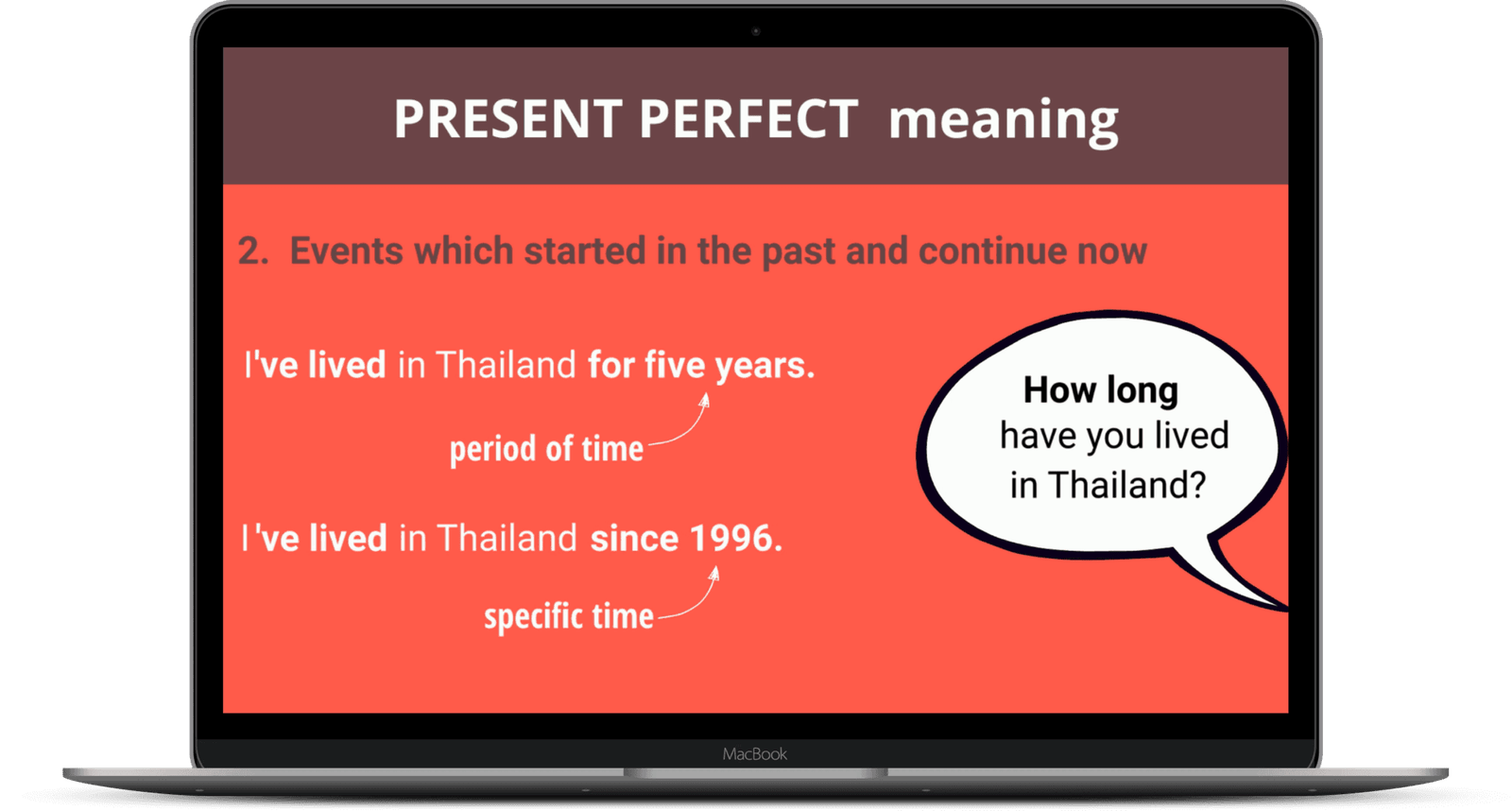 PRESENT PERFECT meaning

2. Events which started in the past and continue now

I've lived in Thailand for five years.

period of time

I've lived in Thailand since 1996.

specific time

How long have you lived in Thailand?

MacBook